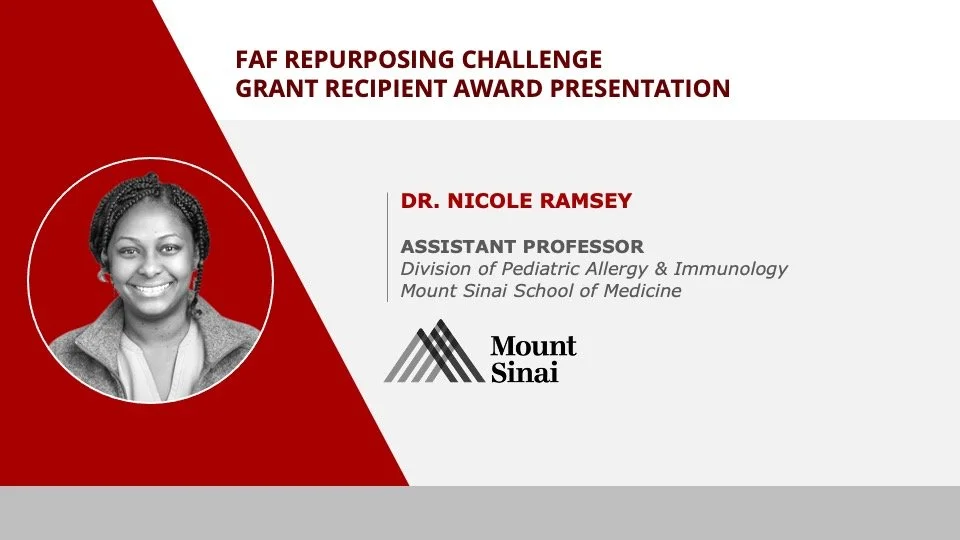 FAF REPURPOSING CHALLENGE
GRANT RECIPIENT AWARD PRESENTATION

DR. NICOLE RAMSEY

ASSISTANT PROFESSOR
Division of Pediatric Allergy & Immunology
Mount Sinai School of Medicine

Mount Sinai